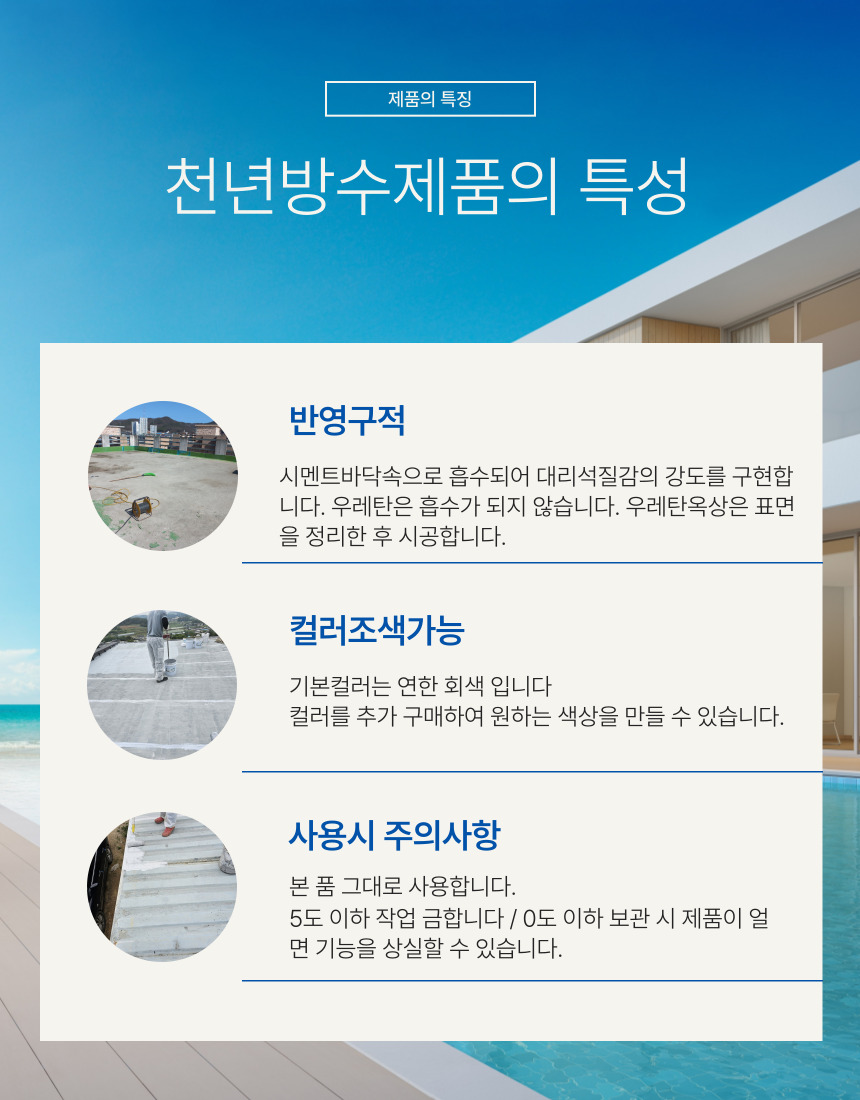 제품의 특징

천년방수제품의 특성

반영구적

시멘트바닥속으로 흡수되어 대리석질감의 강도를 구현합니다. 우레탄은 흡수가 되지 않습니다. 우레탄옥상은 표면을 정리한 후 시공합니다.

컬러조색가능

기본컬러는 연한 회색 입니다
컬러를 추가 구매하여 원하는 색상을 만들 수 있습니다.

사용시 주의사항

본 품 그대로 사용합니다.
5도 이하 작업 금합니다 / 0도 이하 보관 시 제품이 얼면 기능을 상실할 수 있습니다.